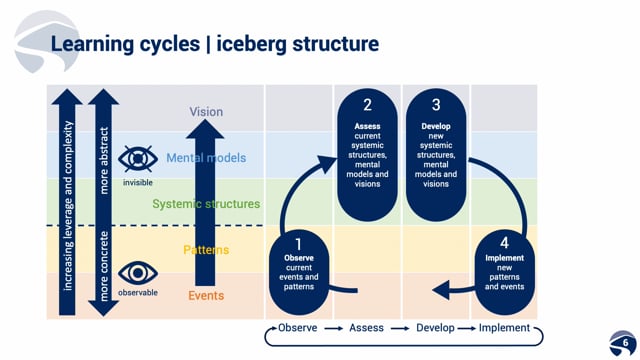 Learning cycles | iceberg structure

increasing leverage and complexity

more abstract

more concrete

invisible

observable

Vision

Mental models

Systemic structures

Patterns

Events

1
Observe
current events and patterns

2
Assess
current systemic structures, mental models and visions

3
Develop
new systemic structures, mental models and visions

4
Implement
new patterns and events

Observe → Assess → Develop → Implement

6